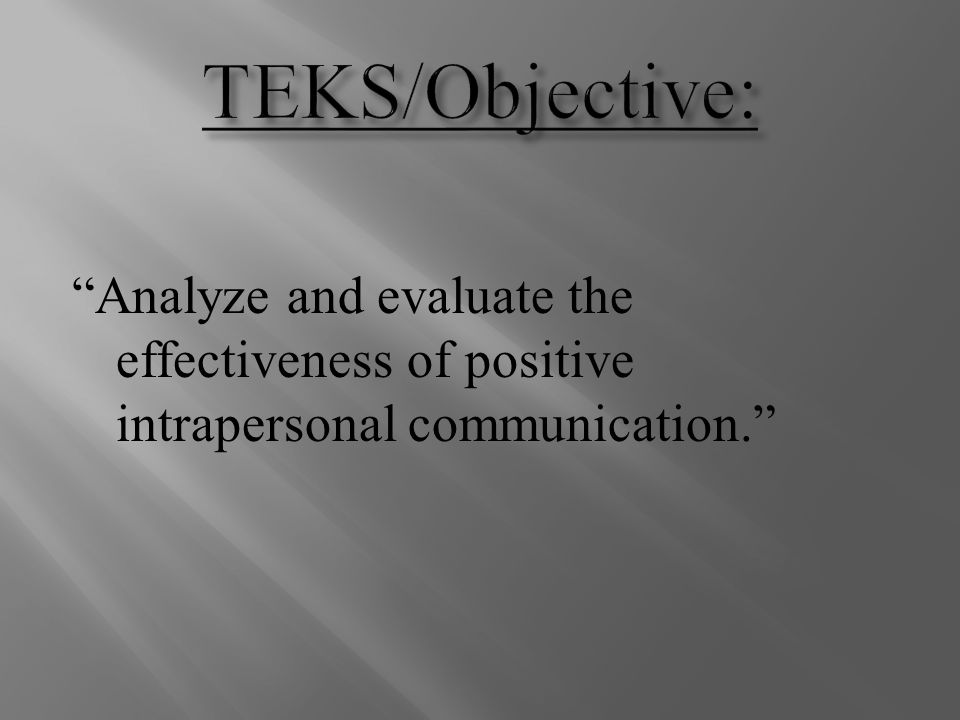 TEKS/Objective:

“Analyze and evaluate the effectiveness of positive intrapersonal communication.”